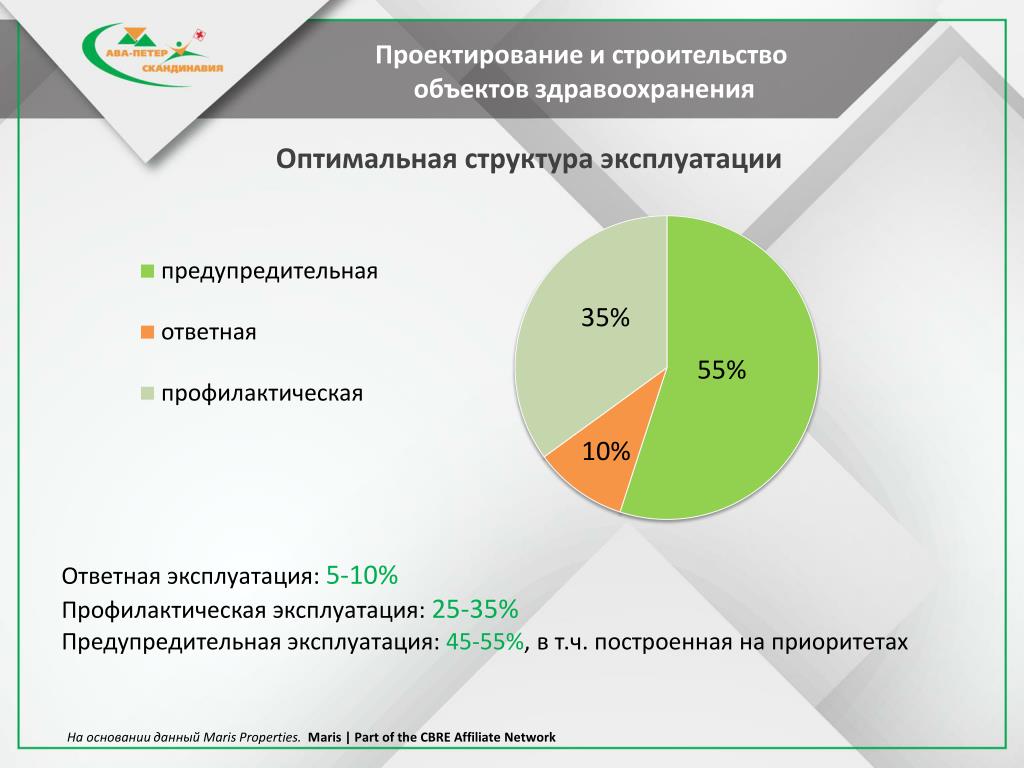 АВА-ПЕТЕР СКАНДИНАВИЯ

Проектирование и строительство объектов здравоохранения

Оптимальная структура эксплуатации

предупредительная

ответная

профилактическая

35%

55%

10%

Ответная эксплуатация: 5-10%
Профилактическая эксплуатация: 25-35%
Предупредительная эксплуатация: 45-55%, в т.ч. построенная на приоритетах

На основании данный Maris Properties. Maris | Part of the CBRE Affiliate Network